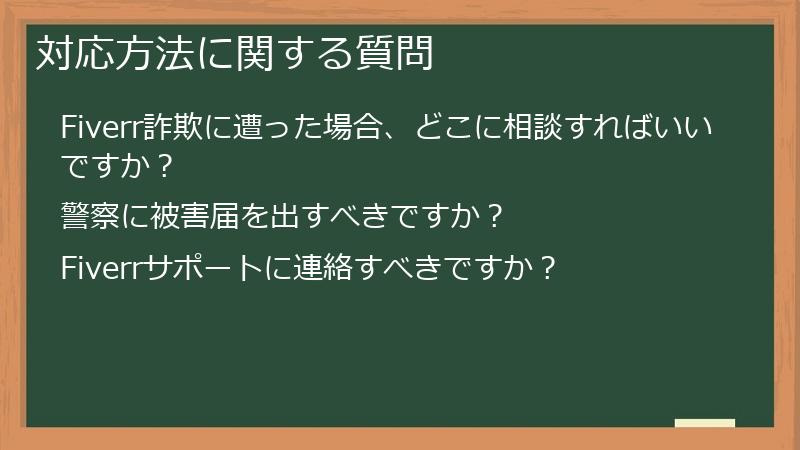 対応方法に関する質問

Fiverr詐欺に遭った場合、どこに相談すればいいですか？

警察に被害届を出すべきですか？

Fiverrサポートに連絡すべきですか？